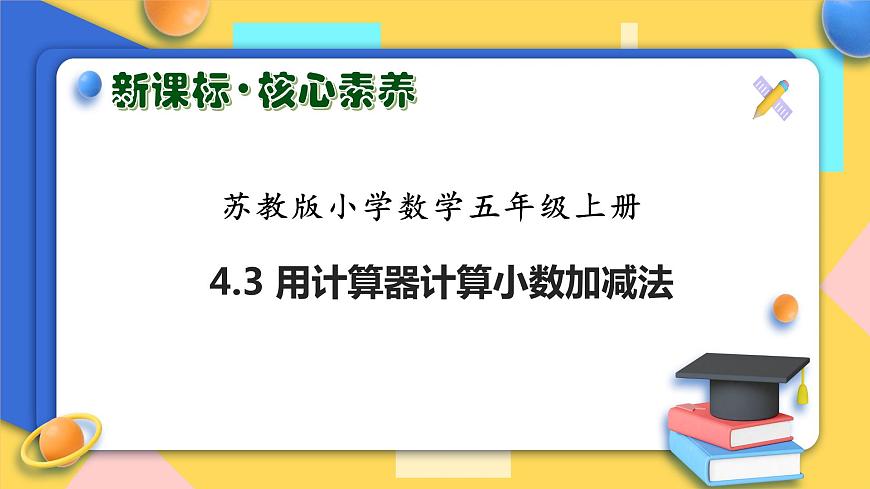 新课标·核心素养

苏教版小学数学五年级上册

4.3 用计算器计算小数加减法